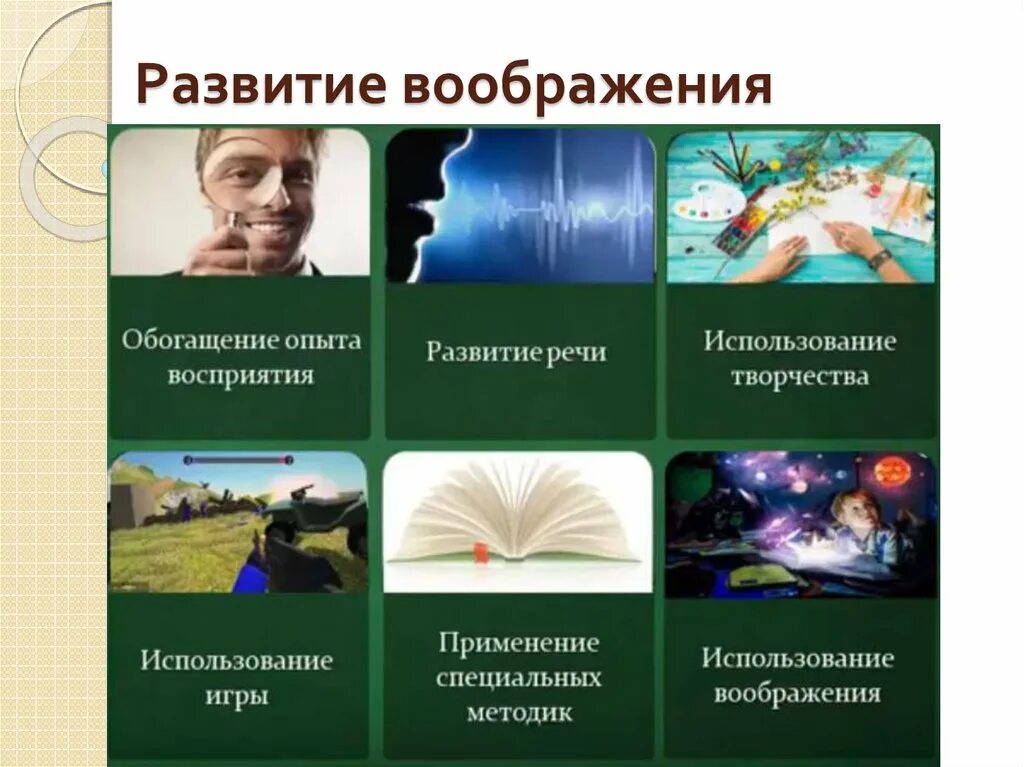 Развитие воображения

Обогащение опыта восприятия

Развитие речи

Использование творчества

Использование игры

Применение специальных методик

Использование воображения